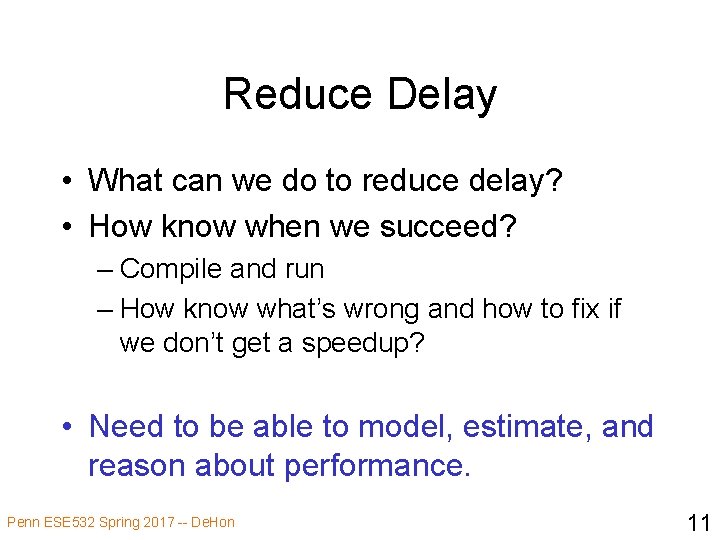 Reduce Delay

• What can we do to reduce delay?
• How know when we succeed?
– Compile and run
– How know what's wrong and how to fix if we don't get a speedup?

• Need to be able to model, estimate, and reason about performance.

Penn ESE532 Spring 2017 -- DeHon

11